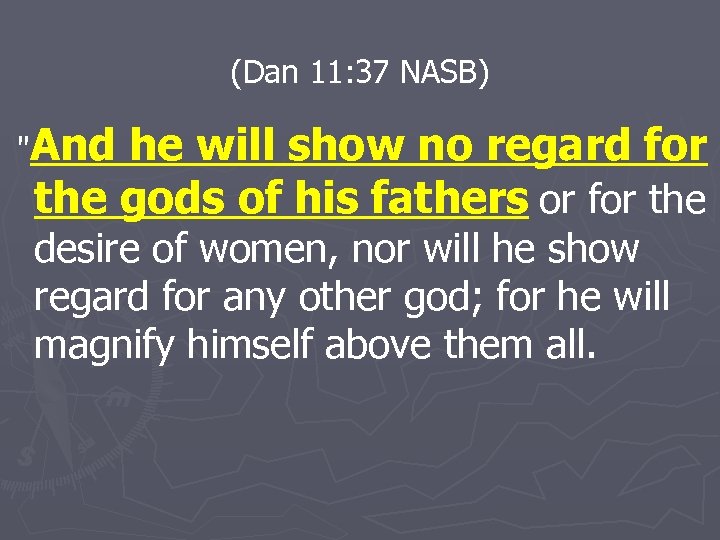 (Dan 11:37 NASB)

"And he will show no regard for the gods of his fathers or for the desire of women, nor will he show regard for any other god; for he will magnify himself above them all.